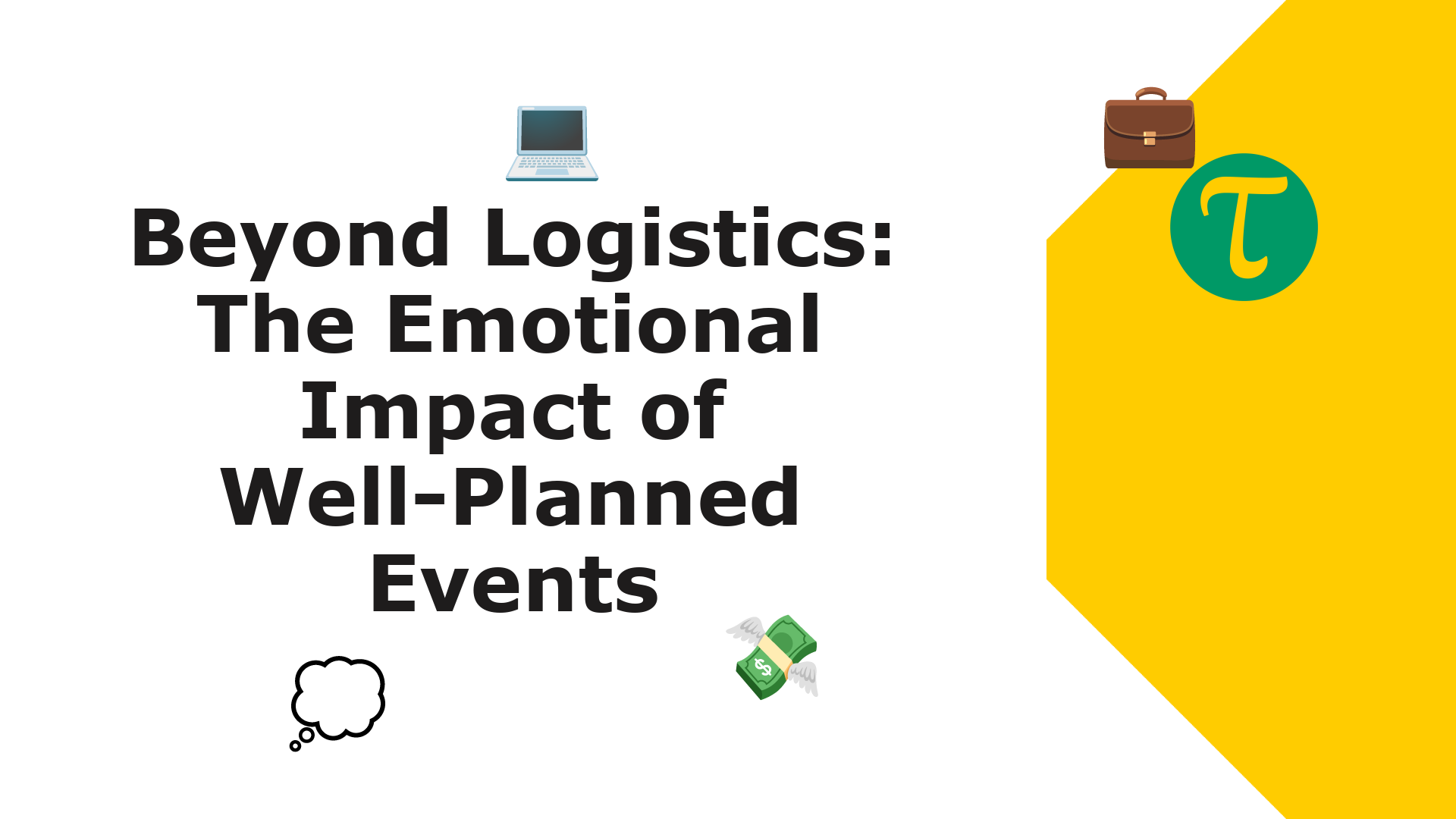 Beyond Logistics: The Emotional Impact of Well-Planned Events

T